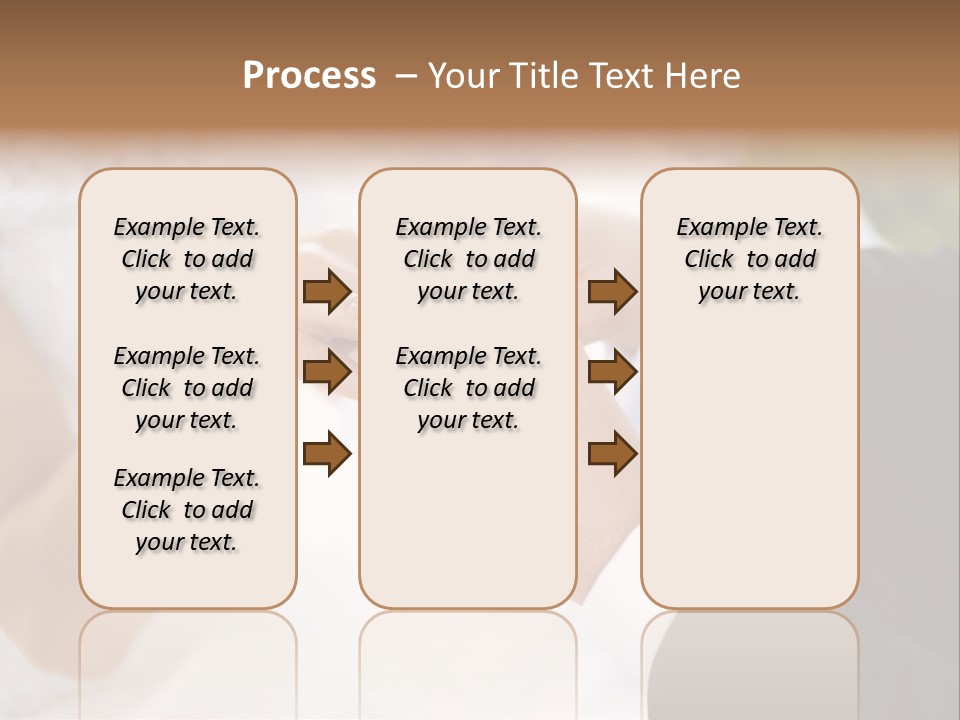 Process – Your Title Text Here

Example Text. Click to add your text.

Example Text. Click to add your text.

Example Text. Click to add your text.

Example Text. Click to add your text.

Example Text. Click to add your text.

Example Text. Click to add your text.